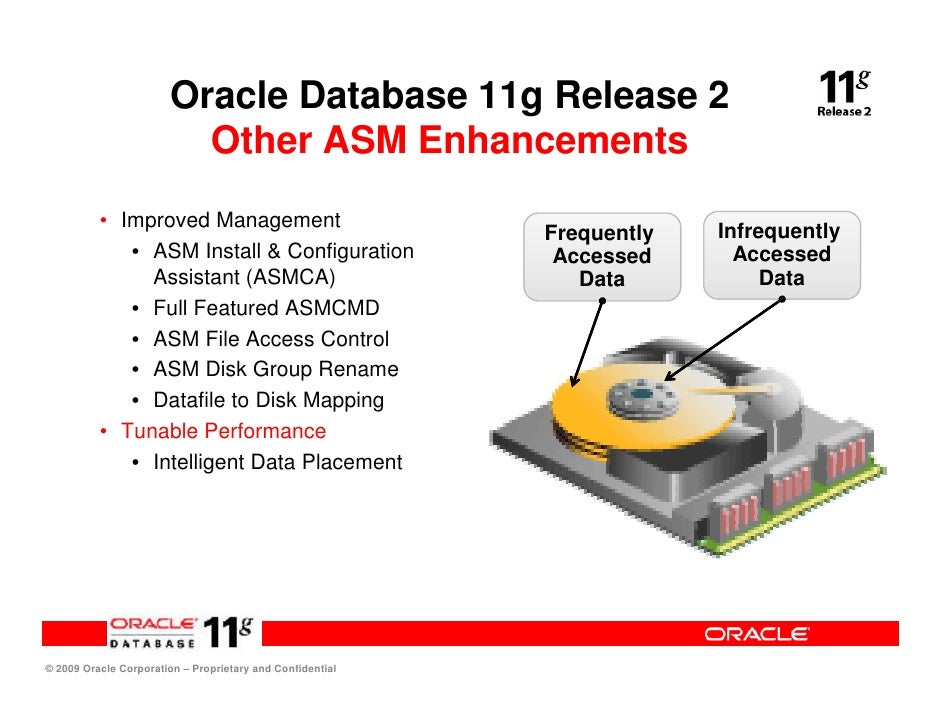 Oracle Database 11g Release 2
Other ASM Enhancements

11g Release 2

• Improved Management
  • ASM Install & Configuration Assistant (ASMCA)
  • Full Featured ASMCMD
  • ASM File Access Control
  • ASM Disk Group Rename
  • Datafile to Disk Mapping
• Tunable Performance
  • Intelligent Data Placement

Frequently Accessed Data

Infrequently Accessed Data

ORACLE DATABASE 11g

ORACLE

© 2009 Oracle Corporation – Proprietary and Confidential